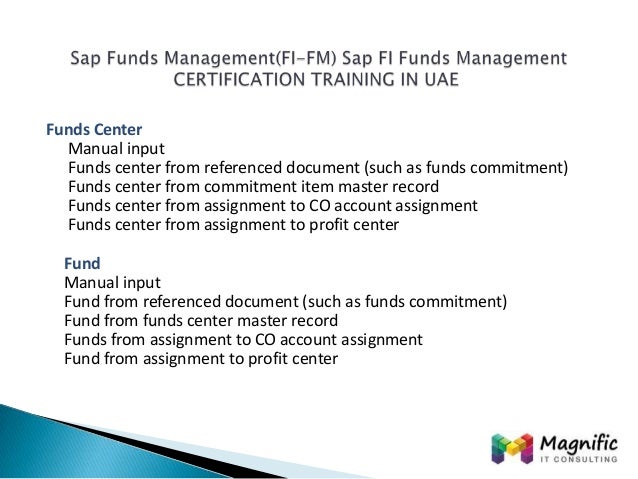 Sap Funds Management(FI-FM) Sap FI Funds Management CERTIFICATION TRAINING IN UAE

Funds Center
Manual input
Funds center from referenced document (such as funds commitment)
Funds center from commitment item master record
Funds center from assignment to CO account assignment
Funds center from assignment to profit center

Fund
Manual input
Fund from referenced document (such as funds commitment)
Fund from funds center master record
Funds from assignment to CO account assignment
Fund from assignment to profit center

Magnific
IT CONSULTING